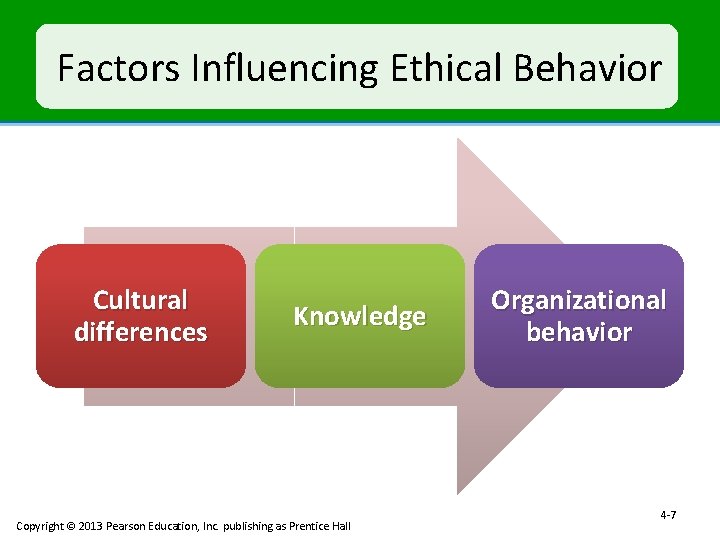 Factors Influencing Ethical Behavior

Cultural differences

Knowledge

Organizational behavior

4-7

Copyright © 2013 Pearson Education, Inc. publishing as Prentice Hall